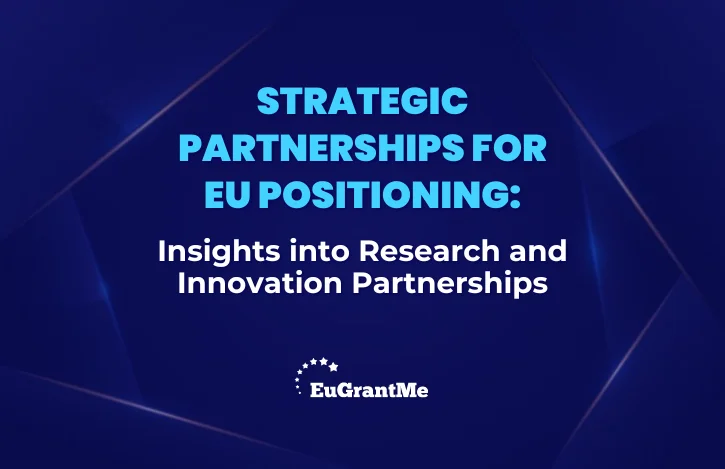 STRATEGIC PARTNERSHIPS FOR EU POSITIONING:

Insights into Research and Innovation Partnerships

EuGrantMe